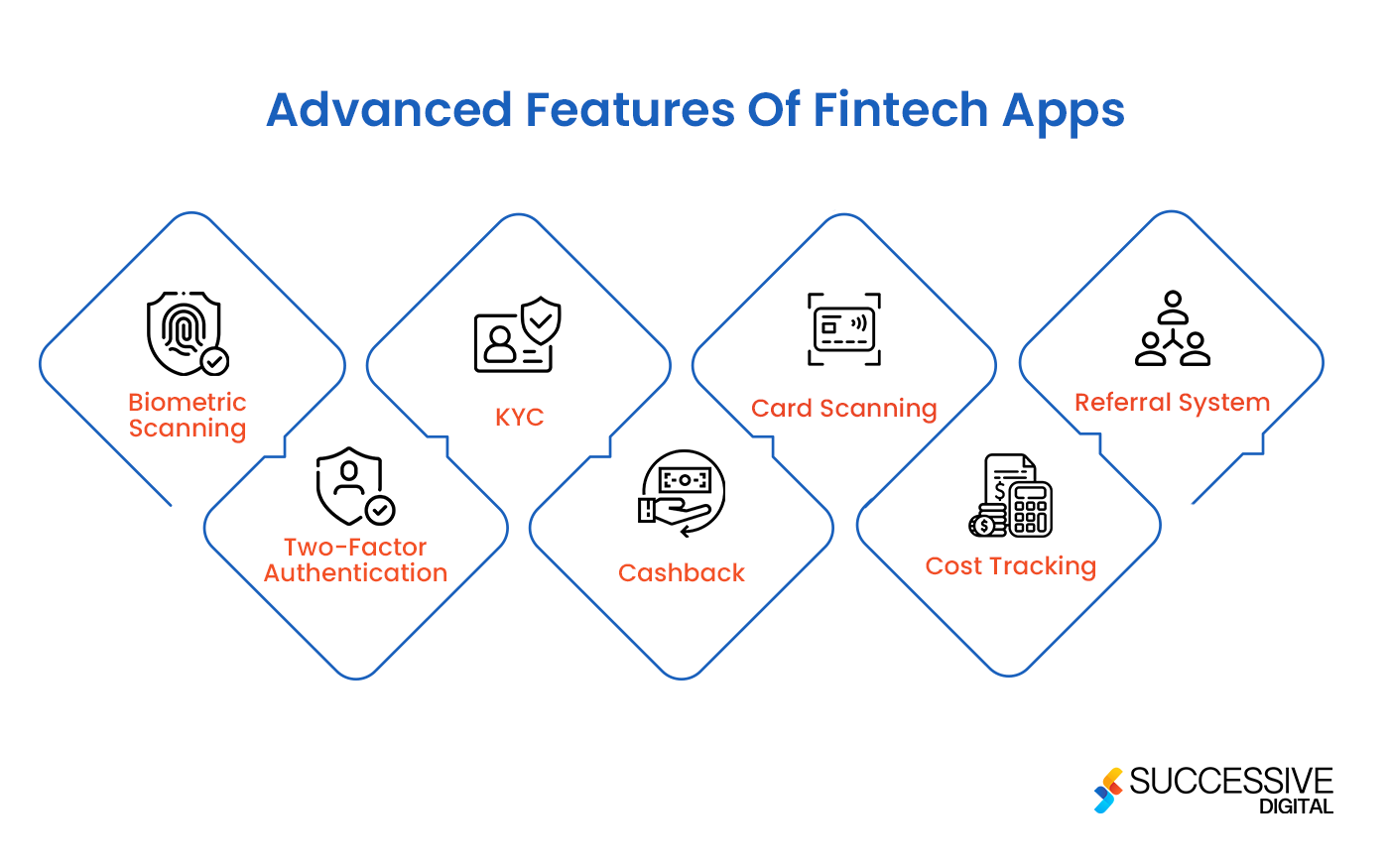 Advanced Features Of Fintech Apps

Biometric Scanning

Two-Factor Authentication

KYC

Cashback

Card Scanning

Cost Tracking

Referral System

SUCCESSIVE DIGITAL